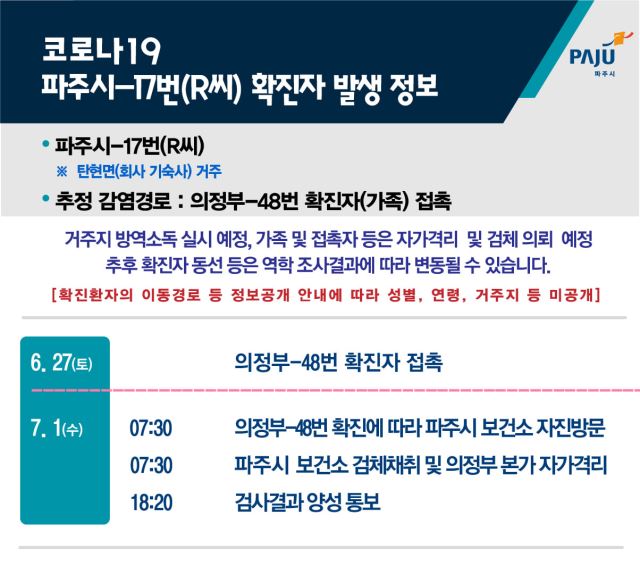 코로나19
파주시-17번(R씨) 확진자 발생 정보

PAJU
파주시

• 파주시-17번(R씨)
※ 탄현면(회사 기숙사) 거주
• 추정 감염경로 : 의정부-48번 확진자(가족) 접촉

거주지 방역소독 실시 예정, 가족 및 접촉자 등은 자가격리 및 검체 의뢰 예정
추후 확진자 동선 등은 역학 조사결과에 따라 변동될 수 있습니다.

[확진환자의 이동경로 등 정보공개 안내에 따라 성별, 연령, 거주지 등 미공개]

6. 27(토) 의정부-48번 확진자 접촉

7. 1(수) 07:30 의정부-48번 확진에 따라 파주시 보건소 자진방문
07:30 파주시 보건소 검체채취 및 의정부 본가 자가격리
18:20 검사결과 양성 통보